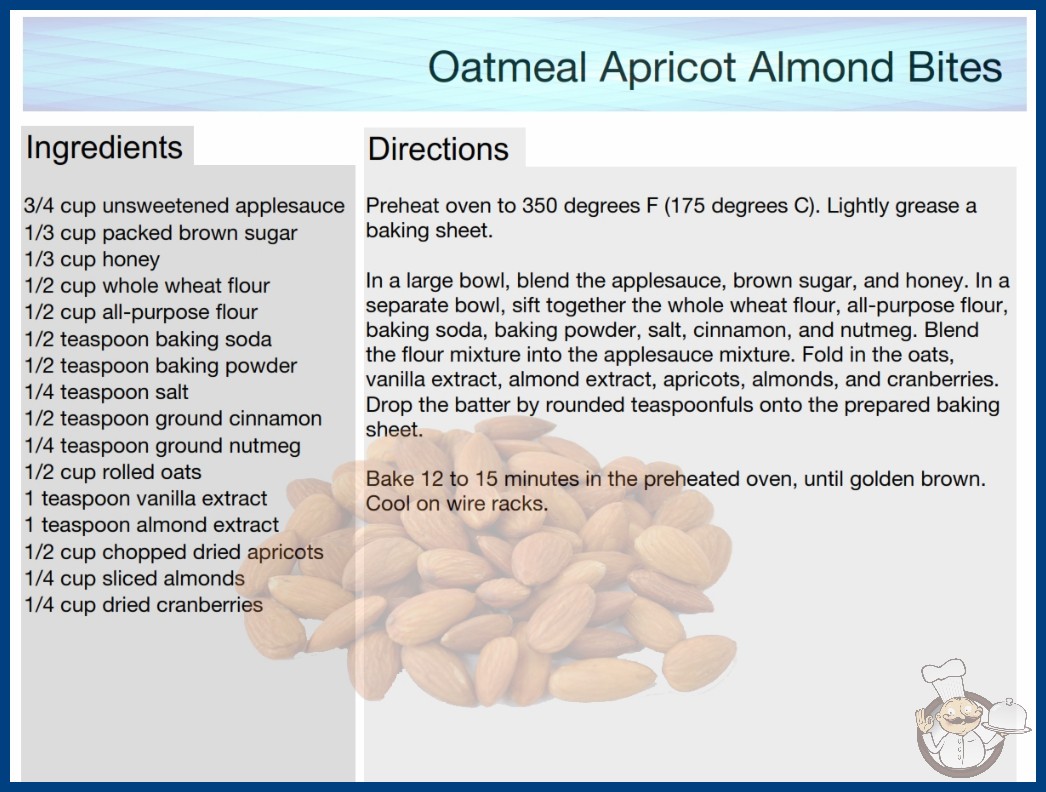 Oatmeal Apricot Almond Bites

Ingredients

3/4 cup unsweetened applesauce
1/3 cup packed brown sugar
1/3 cup honey
1/2 cup whole wheat flour
1/2 cup all-purpose flour
1/2 teaspoon baking soda
1/2 teaspoon baking powder
1/4 teaspoon salt
1/2 teaspoon ground cinnamon
1/4 teaspoon ground nutmeg
1/2 cup rolled oats
1 teaspoon vanilla extract
1 teaspoon almond extract
1/2 cup chopped dried apricots
1/4 cup sliced almonds
1/4 cup dried cranberries

Directions

Preheat oven to 350 degrees F (175 degrees C). Lightly grease a baking sheet.

In a large bowl, blend the applesauce, brown sugar, and honey. In a separate bowl, sift together the whole wheat flour, all-purpose flour, baking soda, baking powder, salt, cinnamon, and nutmeg. Blend the flour mixture into the applesauce mixture. Fold in the oats, vanilla extract, almond extract, apricots, almonds, and cranberries. Drop the batter by rounded teaspoonfuls onto the prepared baking sheet.

Bake 12 to 15 minutes in the preheated oven, until golden brown. Cool on wire racks.